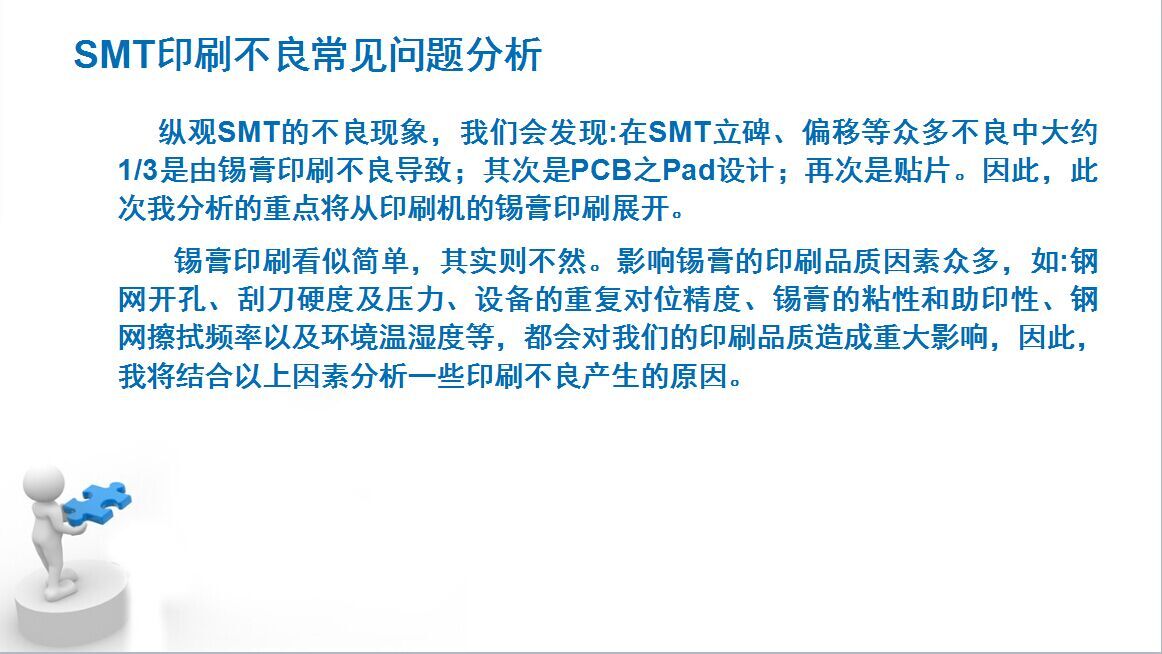 SMT印刷不良常见问题分析

纵观SMT的不良现象，我们会发现:在SMT立碑、偏移等众多不良中大约1/3是由锡膏印刷不良导致；其次是PCB之Pad设计；再次是贴片。因此，此次我分析的重点将从印刷机的锡膏印刷展开。

锡膏印刷看似简单，其实则不然。影响锡膏的印刷品质因素众多，如:钢网开孔、刮刀硬度及压力、设备的重复对位精度、锡膏的粘性和助印性、钢网擦拭频率以及环境温湿度等，都会对我们的印刷品质造成重大影响，因此，我将结合以上因素分析一些印刷不良产生的原因。